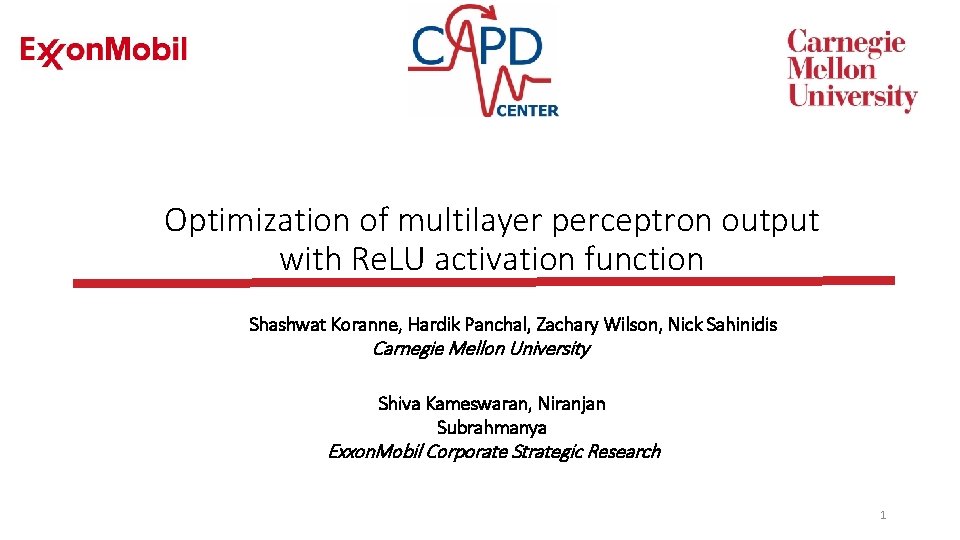 ExxonMobil

CAPD CENTER

Carnegie Mellon University

Optimization of multilayer perceptron output with ReLU activation function

Shashwat Koranne, Hardik Panchal, Zachary Wilson, Nick Sahinidis
Carnegie Mellon University

Shiva Kameswaran, Niranjan Subrahmanya
ExxonMobil Corporate Strategic Research

1